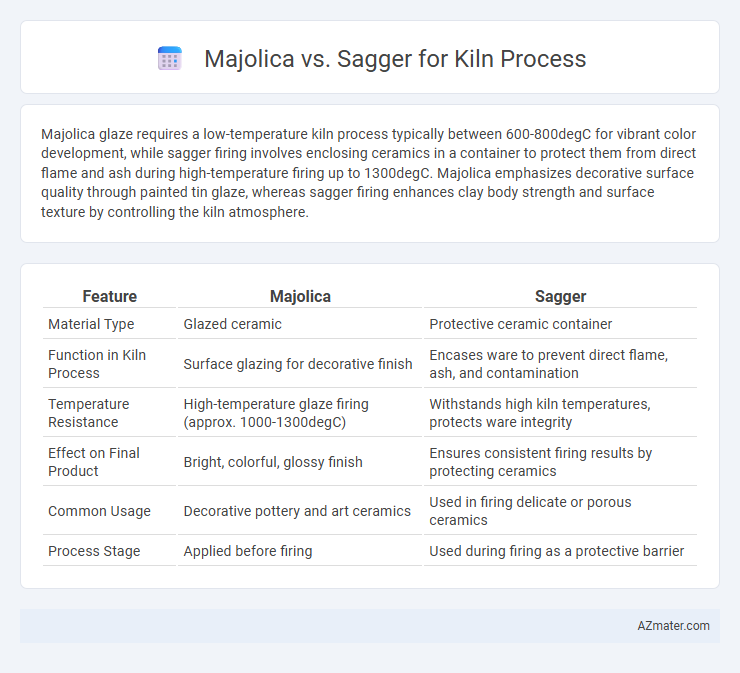 Majolica vs. Sagger for Kiln Process

Majolica glaze requires a low-temperature kiln process typically between 600-800degC for vibrant color development, while sagger firing involves enclosing ceramics in a container to protect them from direct flame and ash during high-temperature firing up to 1300degC. Majolica emphasizes decorative surface quality through painted tin glaze, whereas sagger firing enhances clay body strength and surface texture by controlling the kiln atmosphere.

| Feature | Majolica | Sagger |
|---|---|---|
| Material Type | Glazed ceramic | Protective ceramic container |
| Function in Kiln Process | Surface glazing for decorative finish | Encases ware to prevent direct flame, ash, and contamination |
| Temperature Resistance | High-temperature glaze firing (approx. 1000-1300degC) | Withstands high kiln temperatures, protects ware integrity |
| Effect on Final Product | Bright, colorful, glossy finish | Ensures consistent firing results by protecting ceramics |
| Common Usage | Decorative pottery and art ceramics | Used in firing delicate or porous ceramics |
| Process Stage | Applied before firing | Used during firing as a protective barrier |

AZmater.com